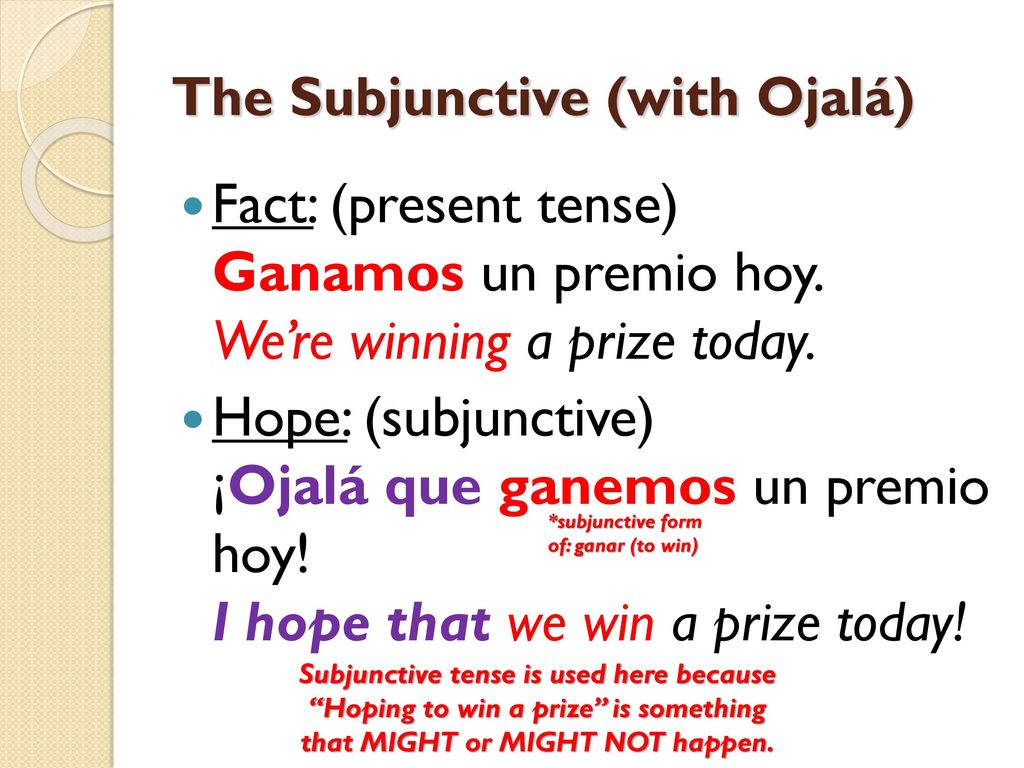 The Subjunctive (with Ojalá)

Fact: (present tense)
Ganamos un premio hoy.
We're winning a prize today.

Hope: (subjunctive)
¡Ojalá que ganemos un premio hoy!
*subjunctive form of: ganar (to win)
I hope that we win a prize today!

Subjunctive tense is used here because "Hoping to win a prize" is something that MIGHT or MIGHT NOT happen.